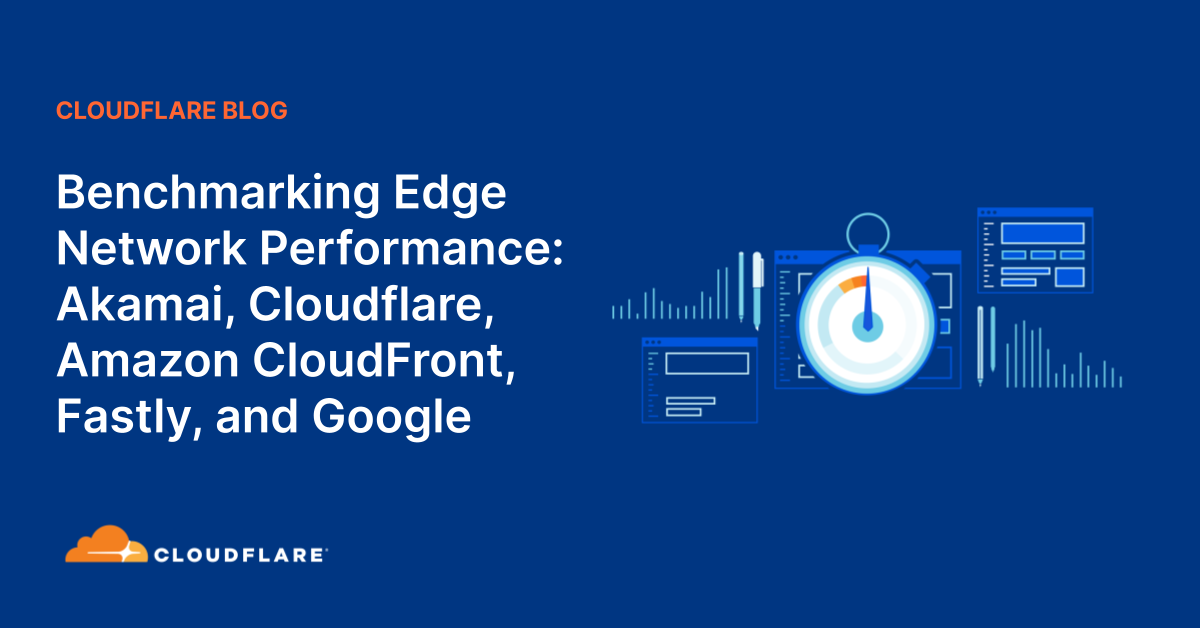 CLOUDFLARE BLOG

Benchmarking Edge Network Performance: Akamai, Cloudflare, Amazon CloudFront, Fastly, and Google

CLOUDFLARE